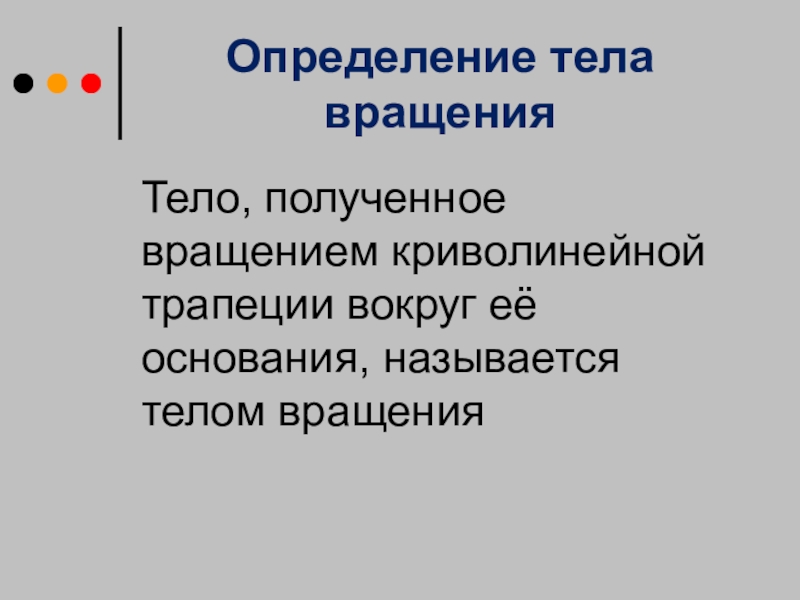 Определение тела вращения

Тело, полученное вращением криволинейной трапеции вокруг её основания, называется телом вращения